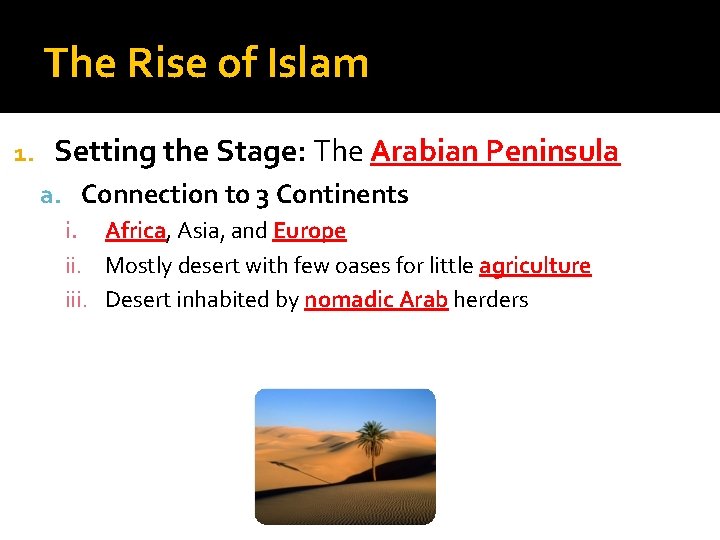 The Rise of Islam

1. Setting the Stage: The Arabian Peninsula

a. Connection to 3 Continents

i. Africa, Asia, and Europe

ii. Mostly desert with few oases for little agriculture

iii. Desert inhabited by nomadic Arab herders